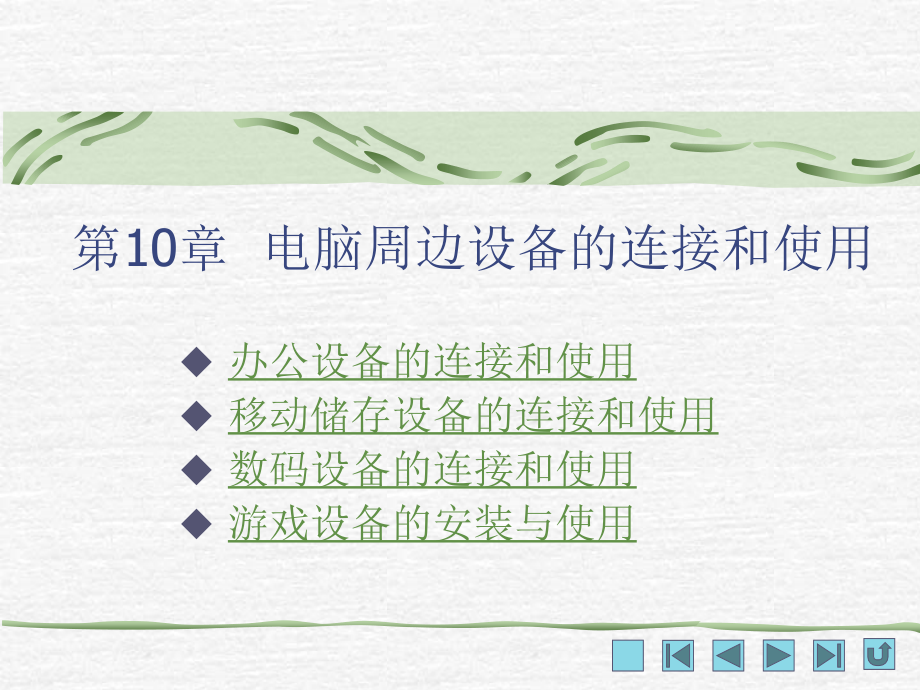 第10章 电脑周边设备的连接和使用

◆ 办公设备的连接和使用
◆ 移动储存设备的连接和使用
◆ 数码设备的连接和使用
◆ 游戏设备的安装与使用